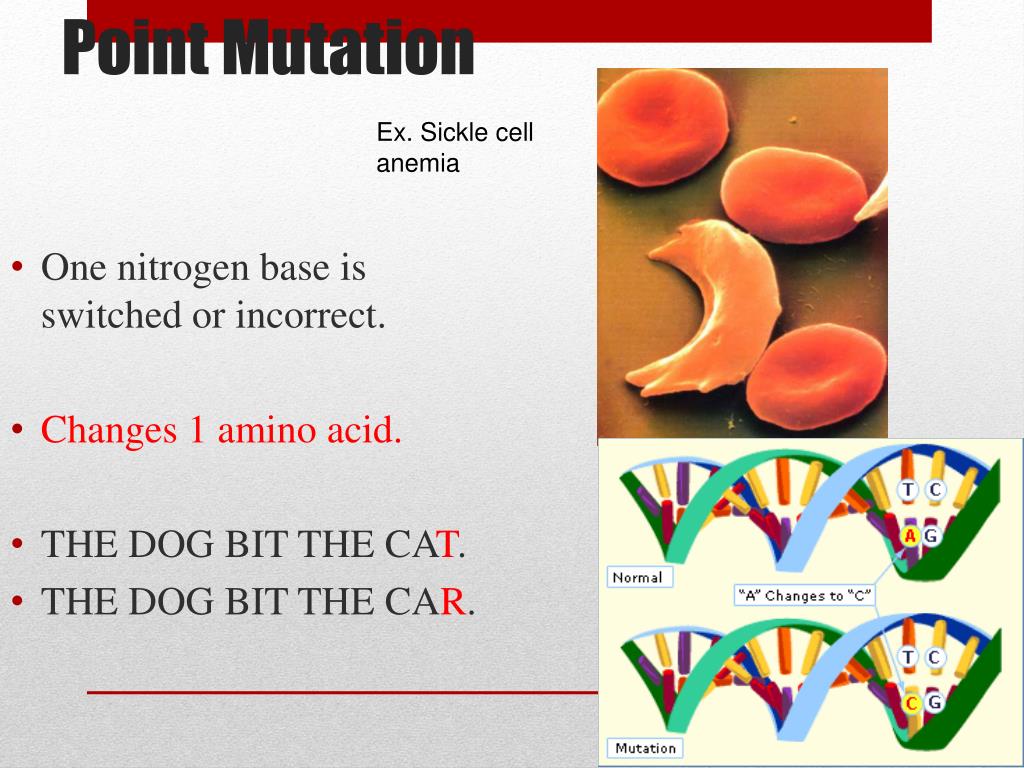 Point Mutation

Ex. Sickle cell anemia

• One nitrogen base is switched or incorrect.

• Changes 1 amino acid.

• THE DOG BIT THE CAT.
• THE DOG BIT THE CAR.

T C
A G
Normal
"A" Changes to "C"
T C
C G
Mutation